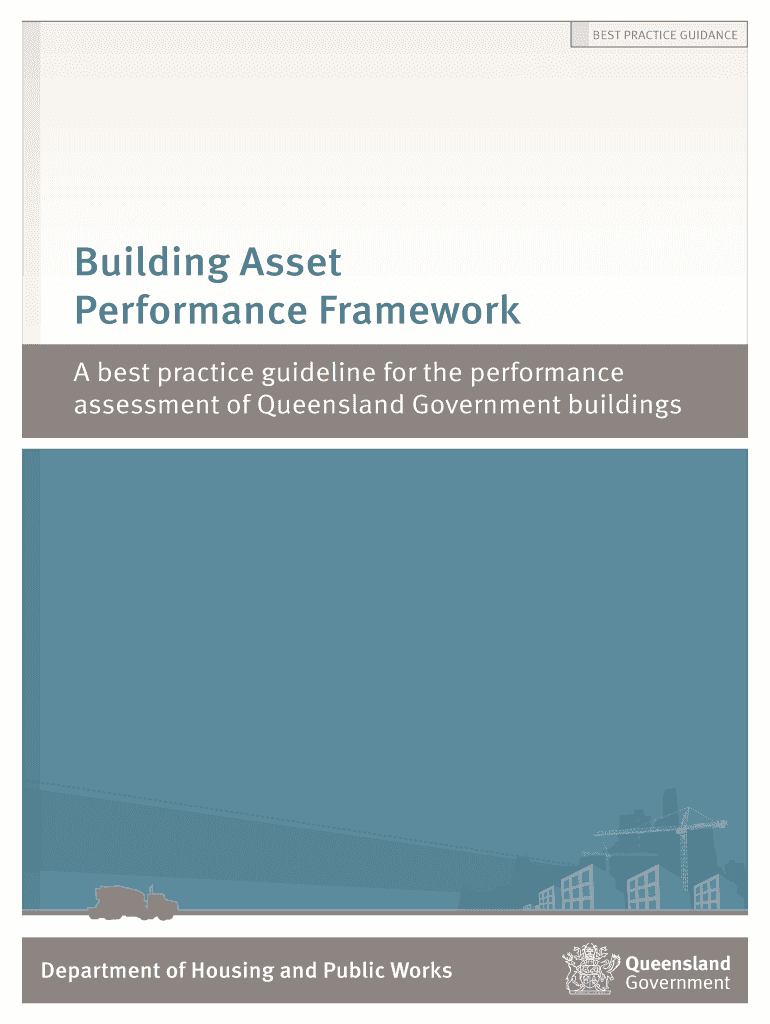 BEST PRACTICE GUIDANCE

Building Asset Performance Framework

A best practice guideline for the performance assessment of Queensland Government buildings

Department of Housing and Public Works

Queensland Government